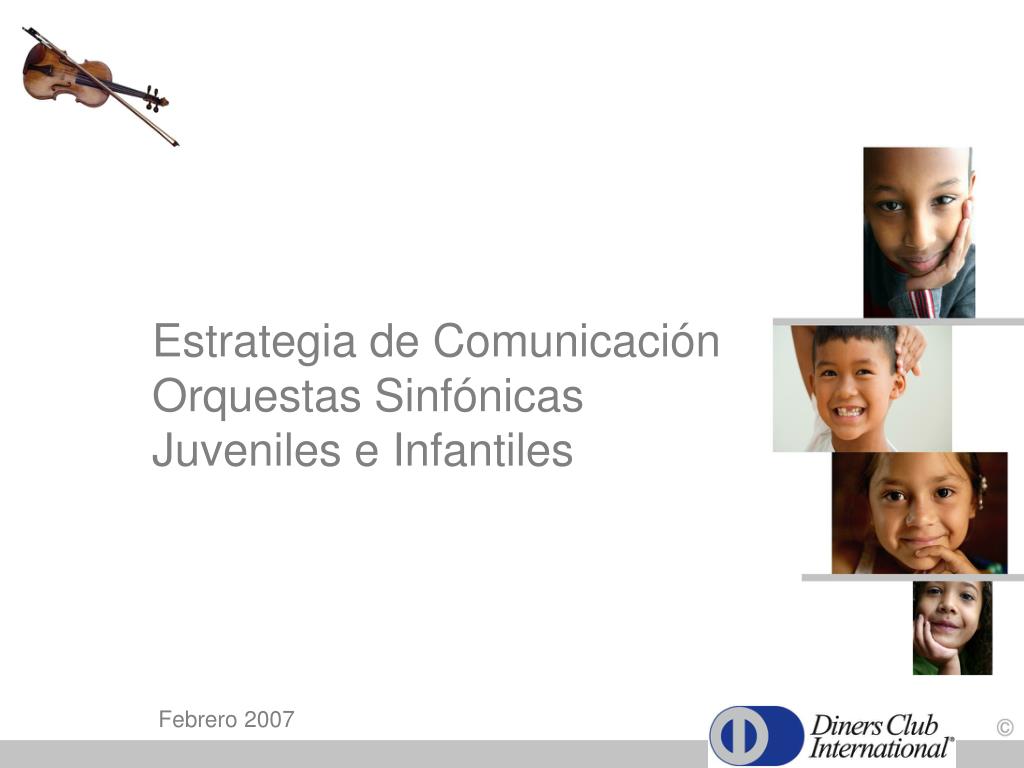 Estrategia de Comunicación
Orquestas Sinfónicas
Juveniles e Infantiles

Febrero 2007

Diners Club International®

©